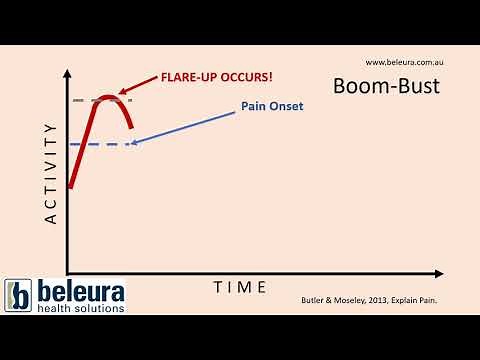 www.beleura.com.au

Boom-Bust

FLARE-UP OCCURS!

Pain Onset

ACTIVITY

TIME

b beleura health solutions

Butler & Moseley, 2013, Explain Pain.